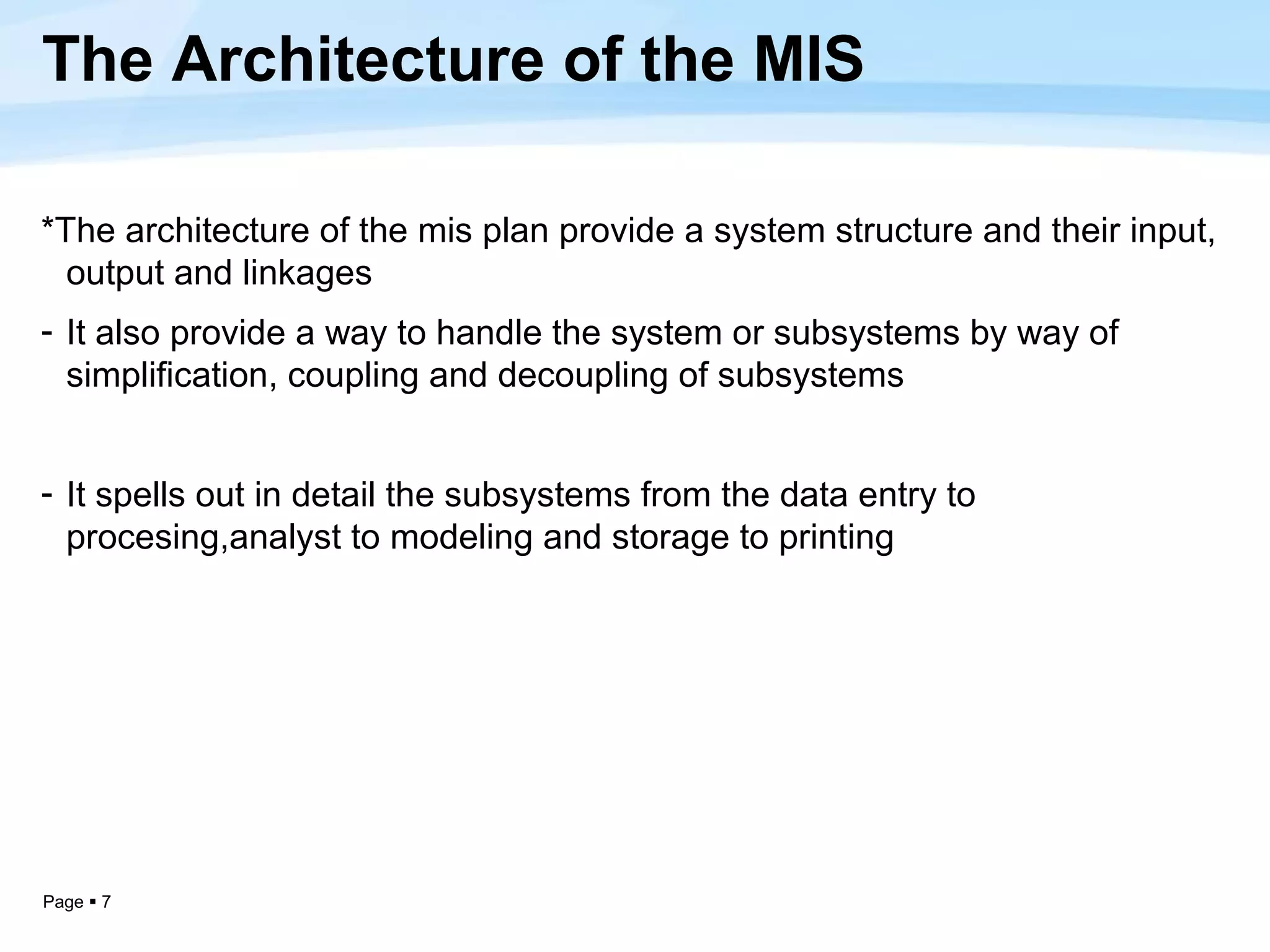 The Architecture of the MIS

*The architecture of the mis plan provide a system structure and their input, output and linkages

- It also provide a way to handle the system or subsystems by way of simplification, coupling and decoupling of subsystems

- It spells out in detail the subsystems from the data entry to procesing,analyst to modeling and storage to printing

Page ▪ 7